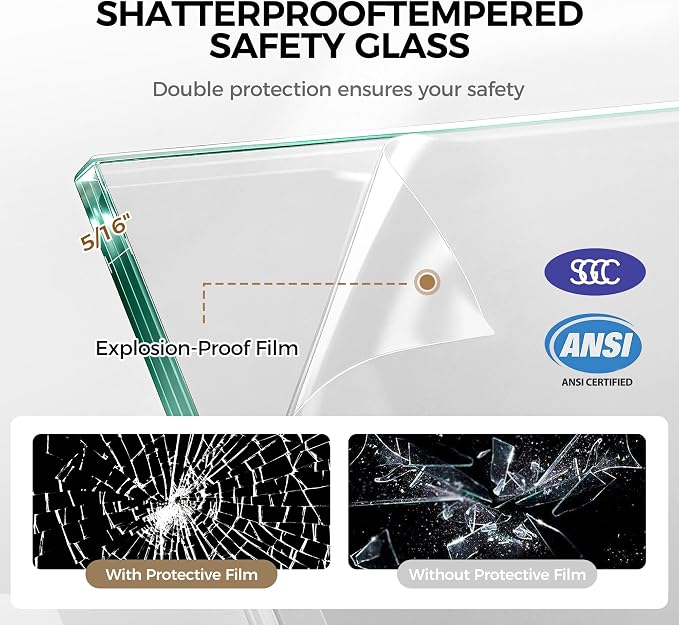 SHATTERPROOFTEMPERED SAFETY GLASS

Double protection ensures your safety

5/16"

Explosion-Proof Film

SGCC

ANSI

ANSI CERTIFIED

With Protective Film

Without Protective Film